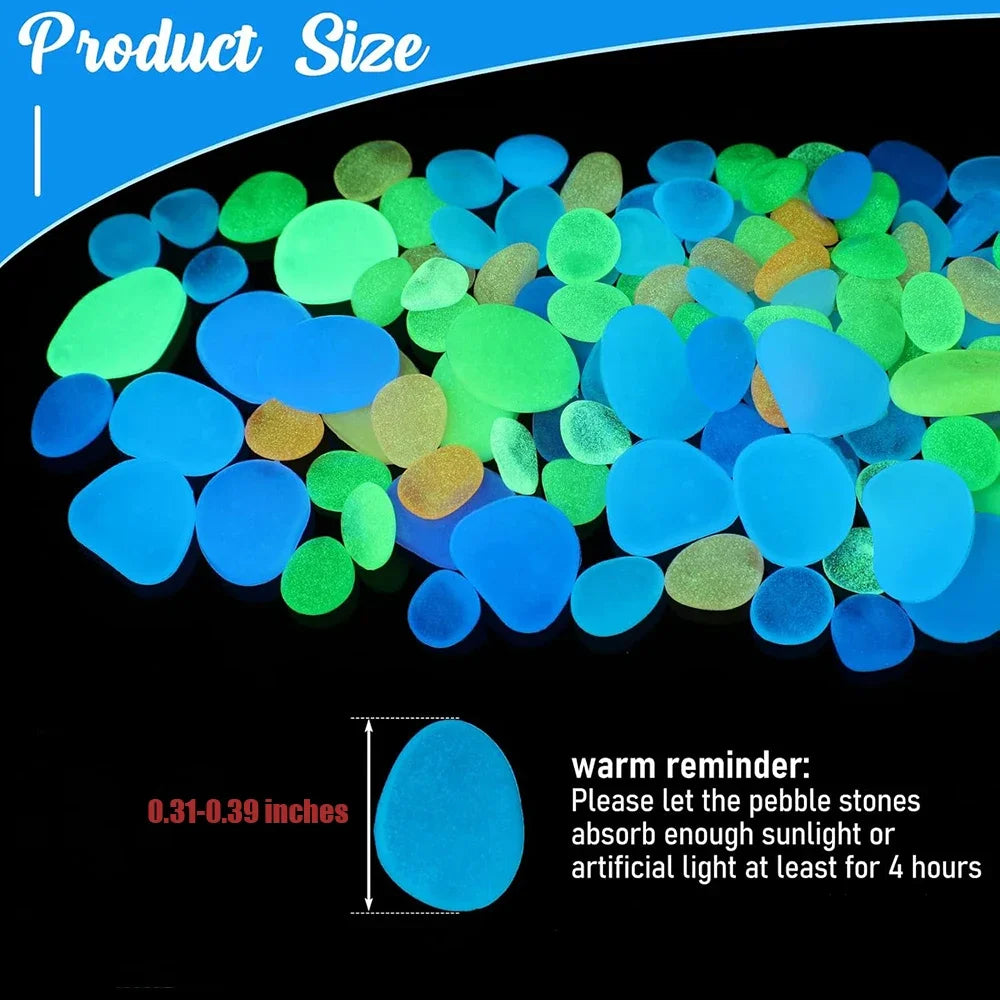 Product Size

0.31-0.39 inches

warm reminder:
Please let the pebble stones absorb enough sunlight or artificial light at least for 4 hours